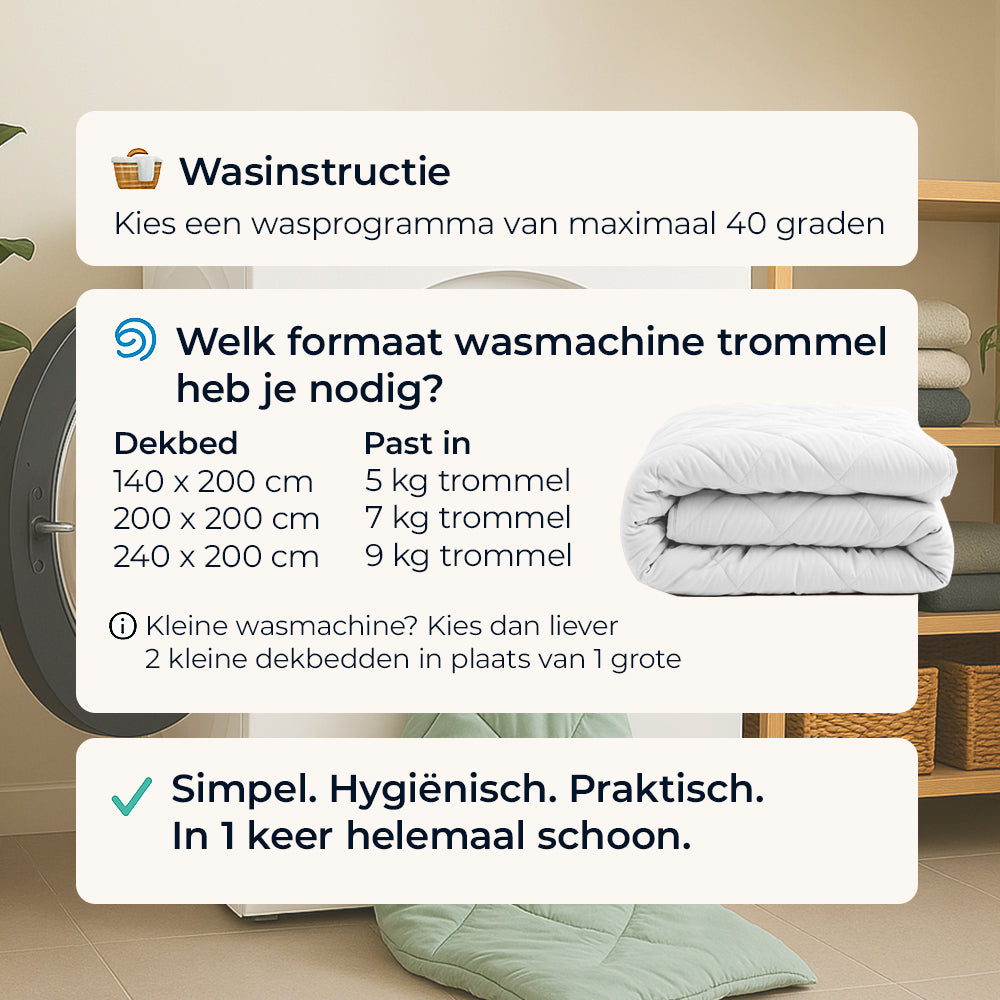 Wasinstructie

Kies een wasprogramma van maximaal 40 graden

Welk formaat wasmachine trommel heb je nodig?

| Dekbed | Past in |
|---|---|
| 140 x 200 cm | 5 kg trommel |
| 200 x 200 cm | 7 kg trommel |
| 240 x 200 cm | 9 kg trommel |

Kleine wasmachine? Kies dan liever 2 kleine dekbedden in plaats van 1 grote

Simpel. Hygiënisch. Praktisch.
In 1 keer helemaal schoon.